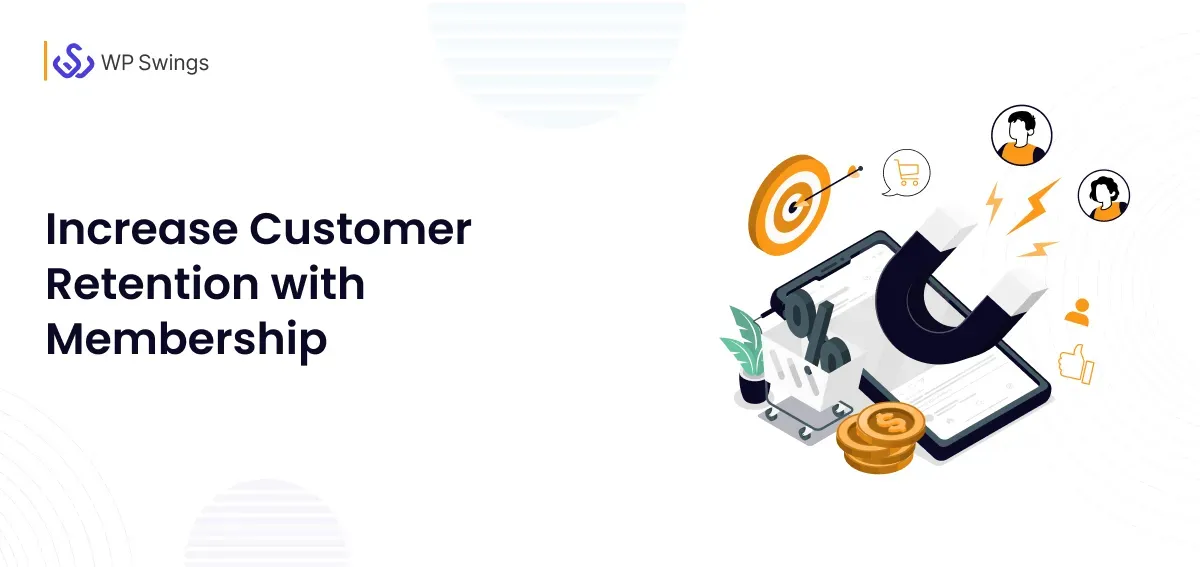 WP Swings

Increase Customer Retention with Membership

%

$